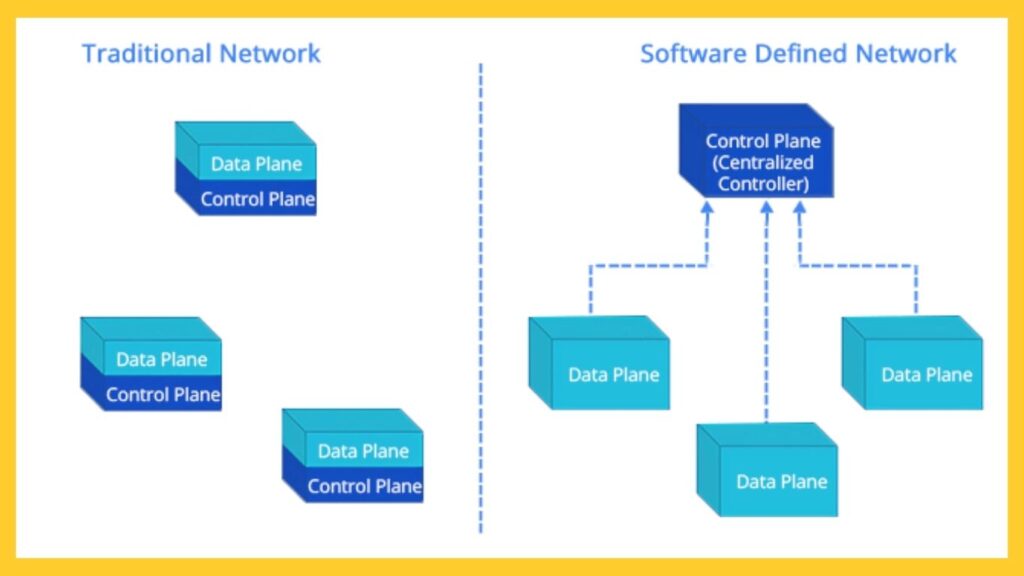 Traditional Network

Data Plane
Control Plane

Data Plane
Control Plane

Data Plane
Control Plane

Software Defined Network

Control Plane (Centralized Controller)

Data Plane

Data Plane

Data Plane